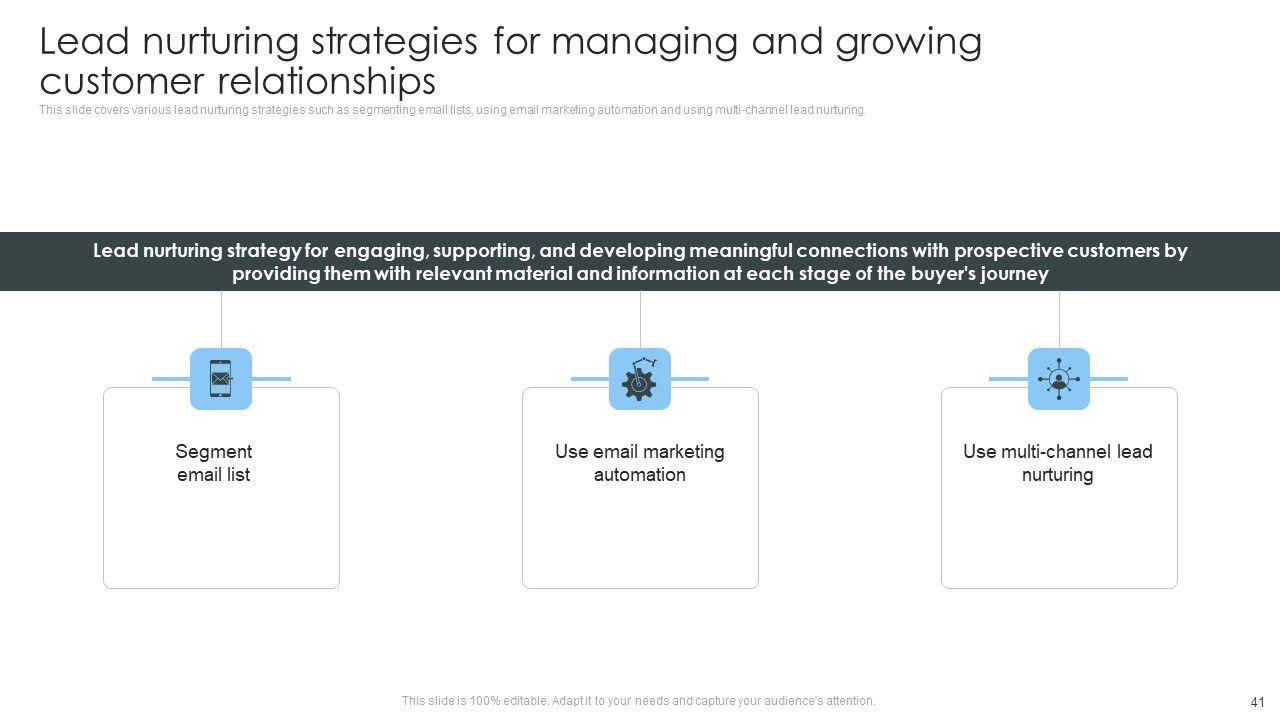 Lead nurturing strategies for managing and growing customer relationships

This slide covers various lead nurturing strategies such as segmenting email lists, using email marketing automation and using multi-channel lead nurturing.

Lead nurturing strategy for engaging, supporting, and developing meaningful connections with prospective customers by providing them with relevant material and information at each stage of the buyer's journey

Segment email list

Use email marketing automation

Use multi-channel lead nurturing

This slide is 100% editable. Adapt it to your needs and capture your audience's attention.

41